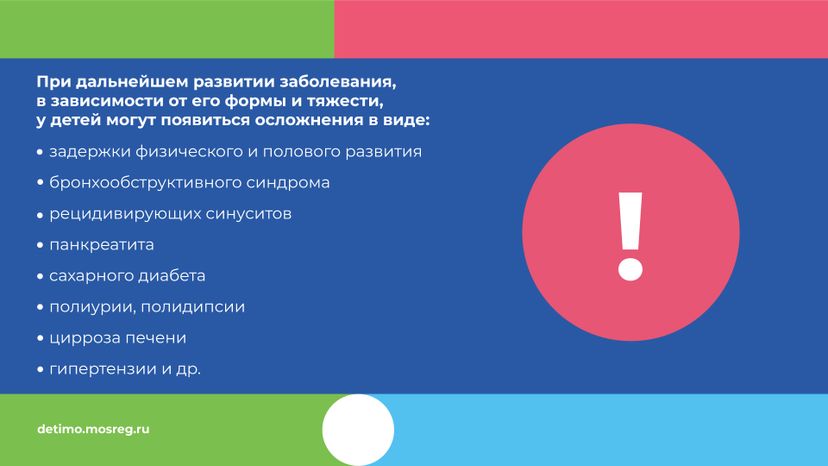 При дальнейшем развитии заболевания, в зависимости от его формы и тяжести, у детей могут появиться осложнения в виде:

• задержки физического и полового развития
• бронхообструктивного синдрома
• рецидивирующих синуситов
• панкреатита
• сахарного диабета
• полиурии, полидипсии
• цирроза печени
• гипертензии и др.

!

detimo.mosreg.ru